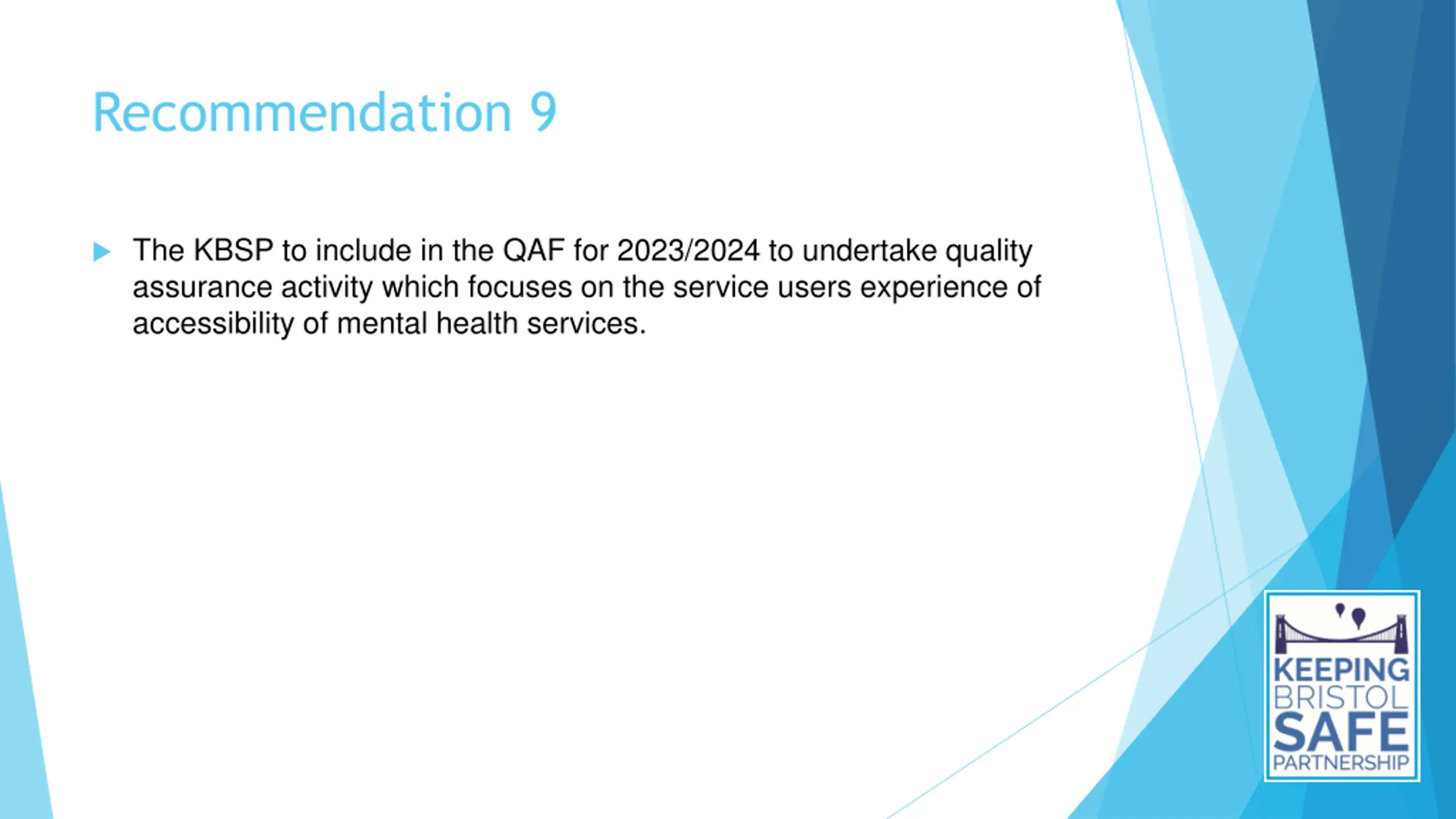 Recommendation 9

The KBSP to include in the QAF for 2023/2024 to undertake quality assurance activity which focuses on the service users experience of accessibility of mental health services.

KEEPING
BRISTOL
SAFE
PARTNERSHIP